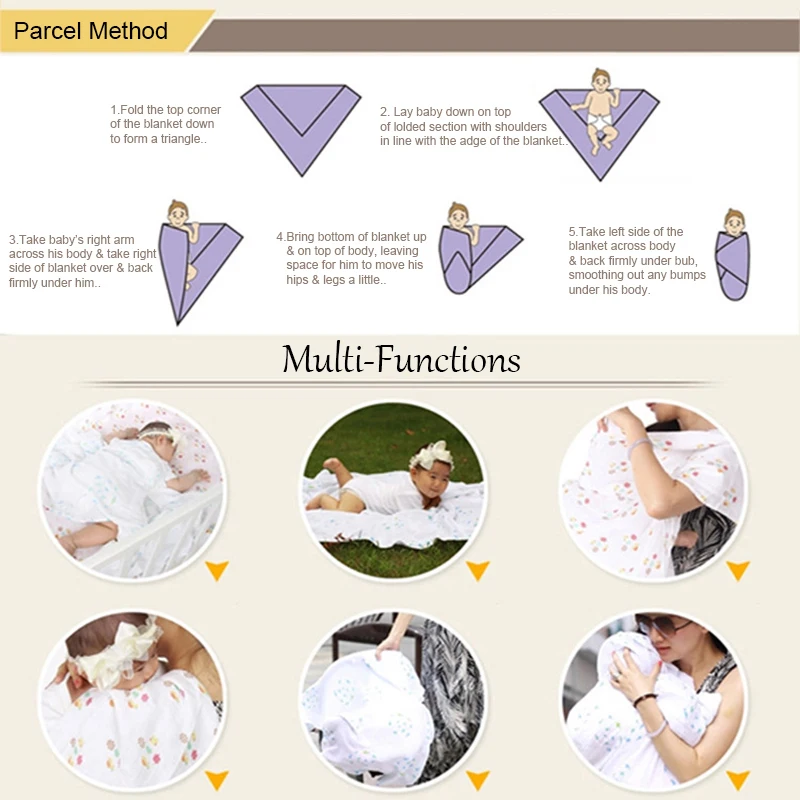 Parcel Method

1.Fold the top corner of the blanket down to form a triangle..

2. Lay baby down on top of lolded section with shoulders in line with the adge of the blanket..

3.Take baby's right arm across his body & take right side of blanket over & back firmly under him..

4.Bring bottom of blanket up & on top of body, leaving space for him to move his hips & legs a little..

5.Take left side of the blanket across body & back firmly under bub, smoothing out any bumps under his body.

Multi-Functions